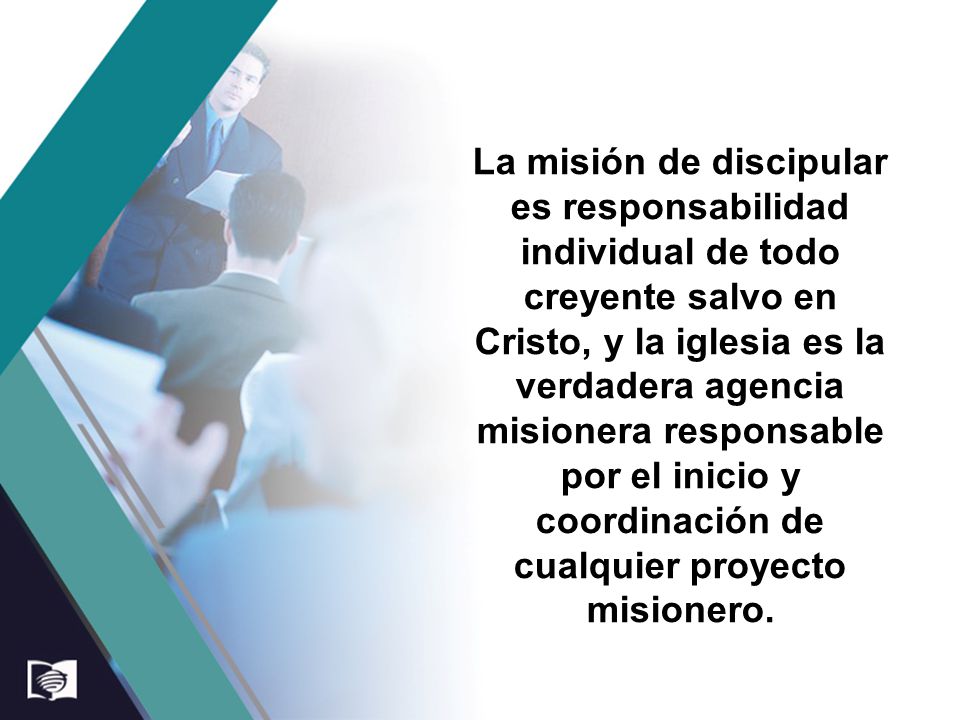 La misión de discipular es responsabilidad individual de todo creyente salvo en Cristo, y la iglesia es la verdadera agencia misionera responsable por el inicio y coordinación de cualquier proyecto misionero.